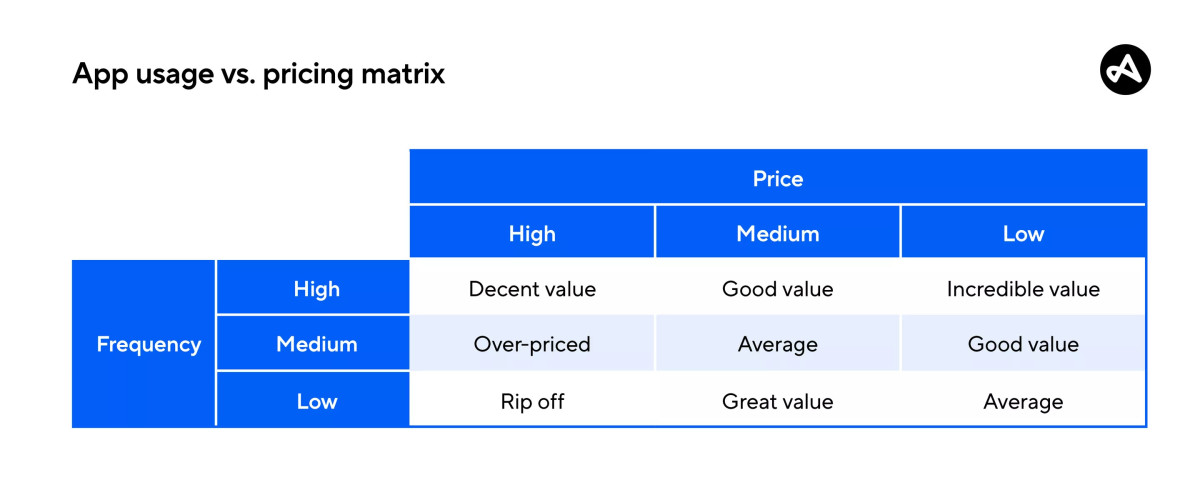 App usage vs. pricing matrix

| | | Price | | |
|---|---|---|---|---|
| | | High | Medium | Low |
| Frequency | High | Decent value | Good value | Incredible value |
| | Medium | Over-priced | Average | Good value |
| | Low | Rip off | Great value | Average |